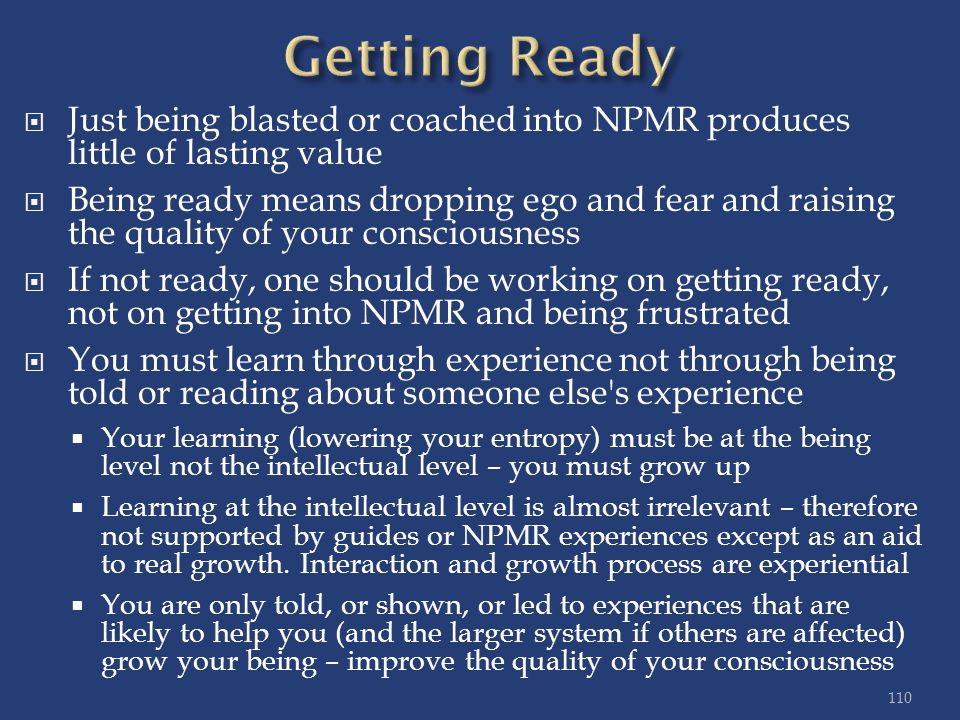 Getting Ready

Just being blasted or coached into NPMR produces little of lasting value

Being ready means dropping ego and fear and raising the quality of your consciousness

If not ready, one should be working on getting ready, not on getting into NPMR and being frustrated

You must learn through experience not through being told or reading about someone else's experience

Your learning (lowering your entropy) must be at the being level not the intellectual level – you must grow up

Learning at the intellectual level is almost irrelevant – therefore not supported by guides or NPMR experiences except as an aid to real growth. Interaction and growth process are experiential

You are only told, or shown, or led to experiences that are likely to help you (and the larger system if others are affected) grow your being – improve the quality of your consciousness

110